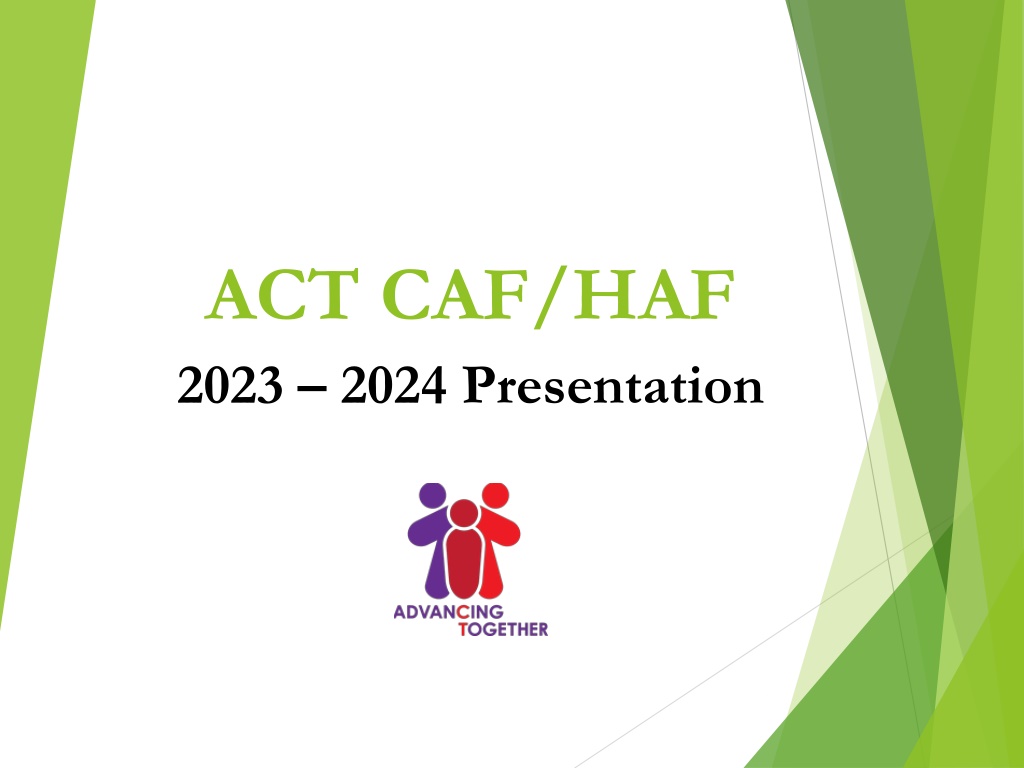 ACT CAF/HAF

2023 – 2024 Presentation

ADVANCING
TOGETHER